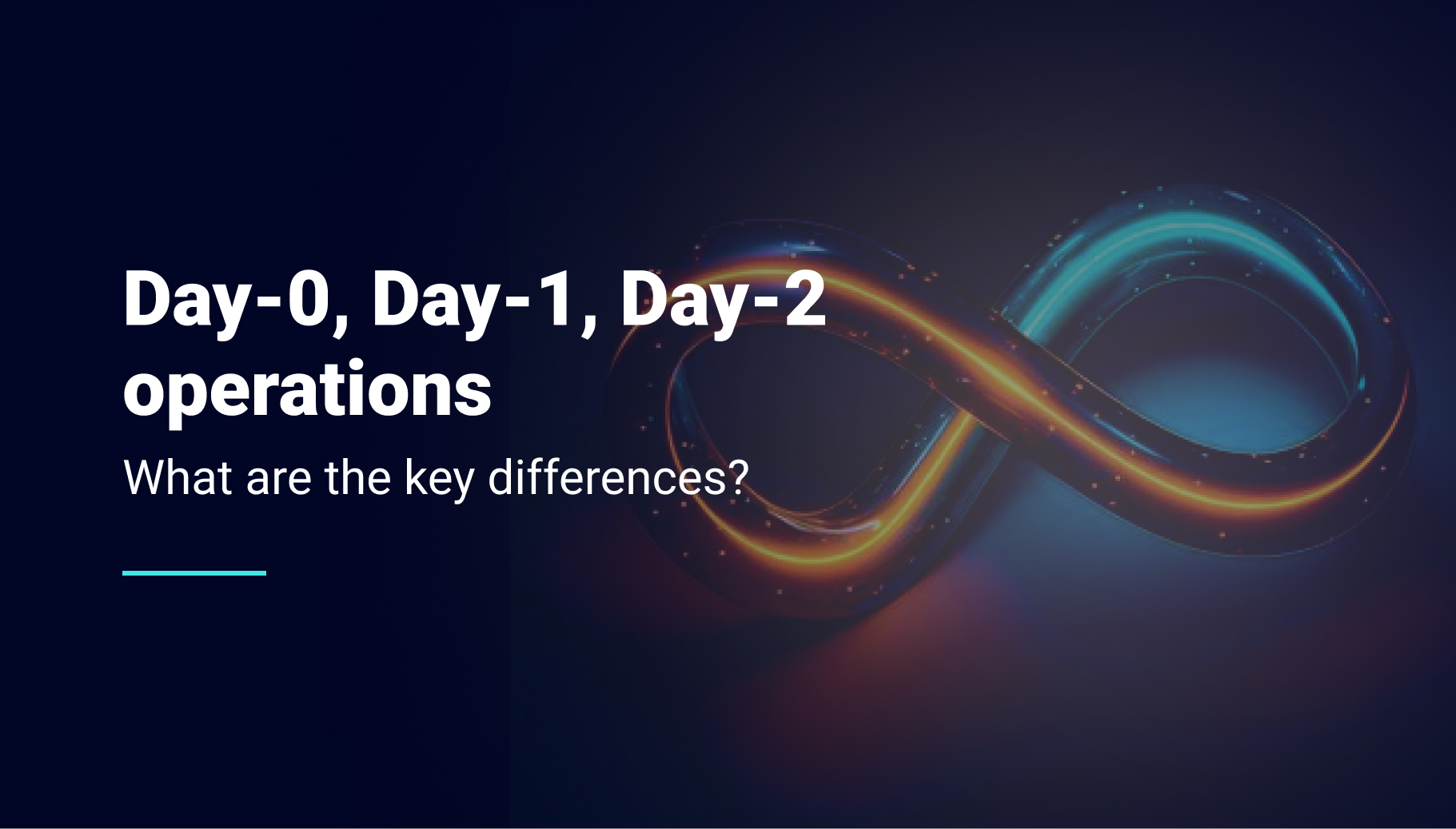 Day-0, Day-1, Day-2 operations

What are the key differences?